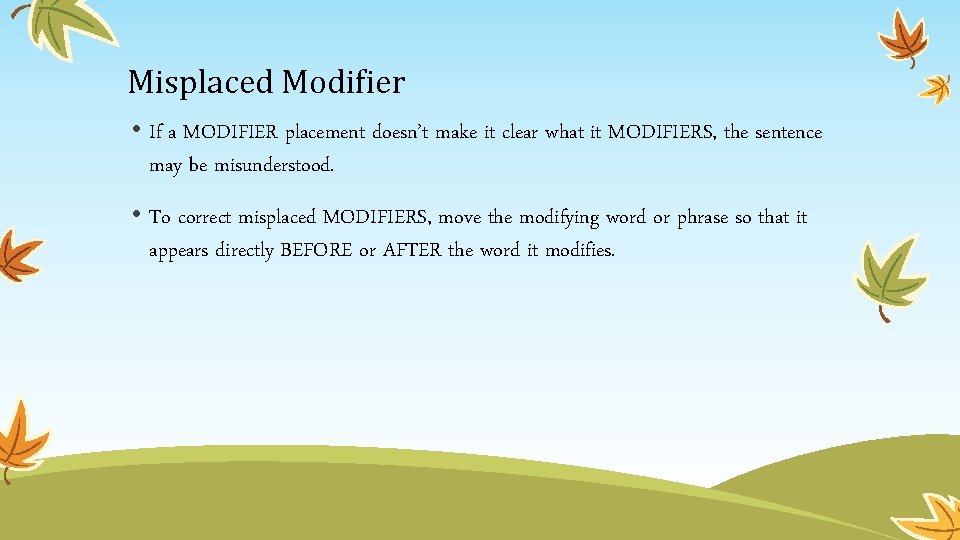 Misplaced Modifier

• If a MODIFIER placement doesn't make it clear what it MODIFIERS, the sentence may be misunderstood.

• To correct misplaced MODIFIERS, move the modifying word or phrase so that it appears directly BEFORE or AFTER the word it modifies.